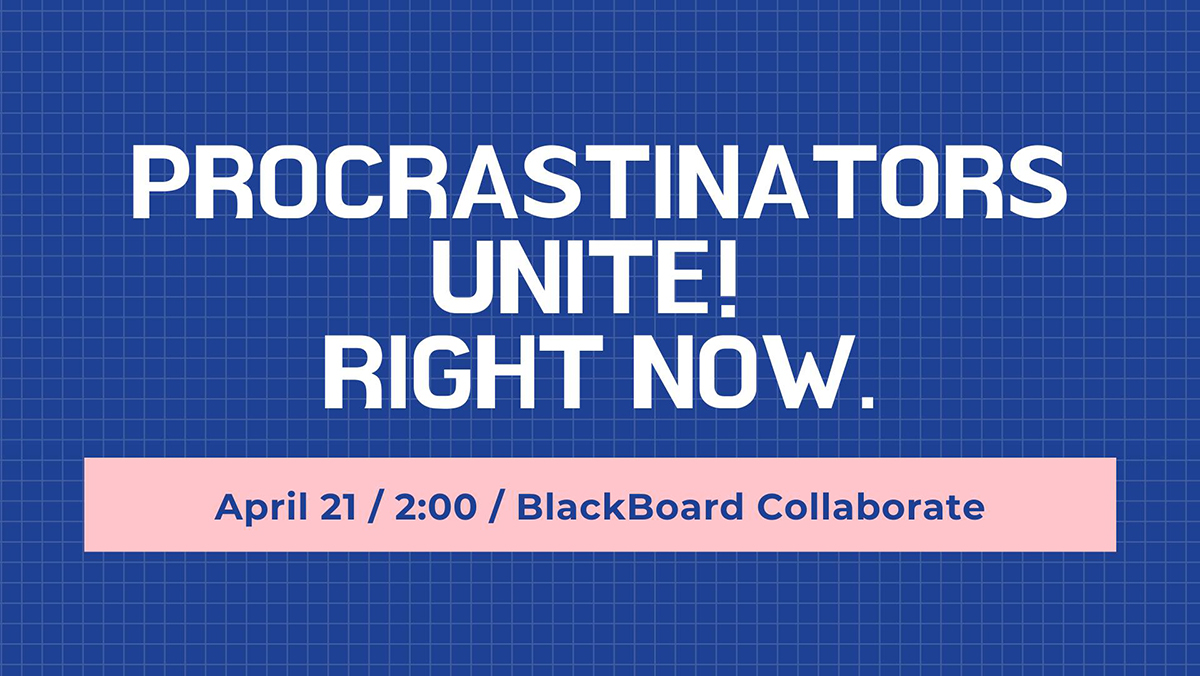 PROCRASTINATORS UNITE!
RIGHT NOW.

April 21 / 2:00 / BlackBoard Collaborate